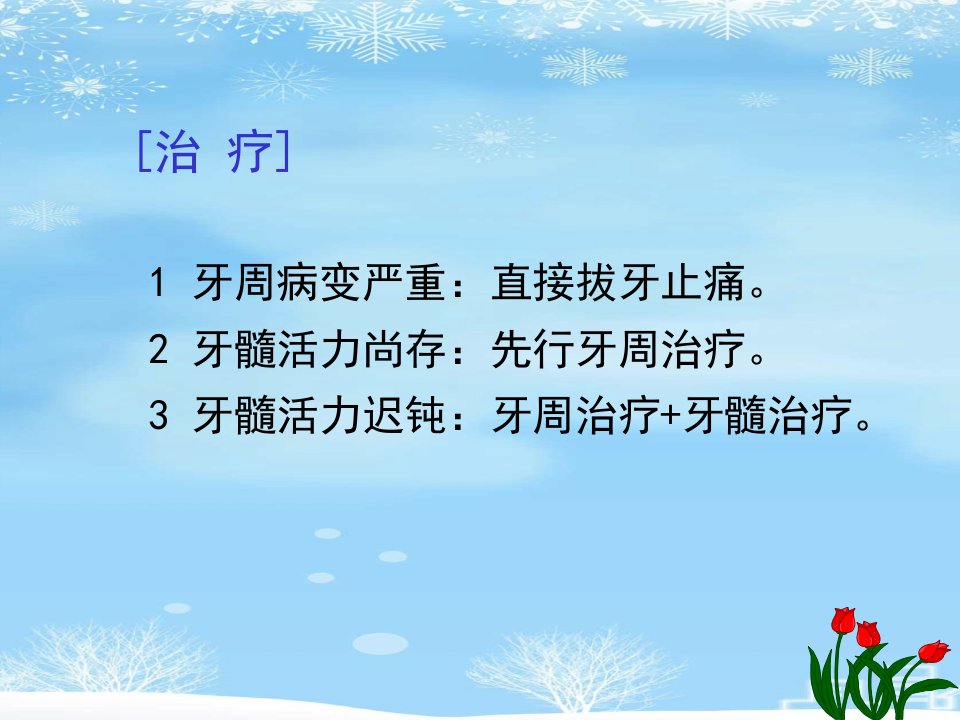 [治 疗]

1 牙周病变严重：直接拔牙止痛。

2 牙髓活力尚存：先行牙周治疗。

3 牙髓活力迟钝：牙周治疗+牙髓治疗。